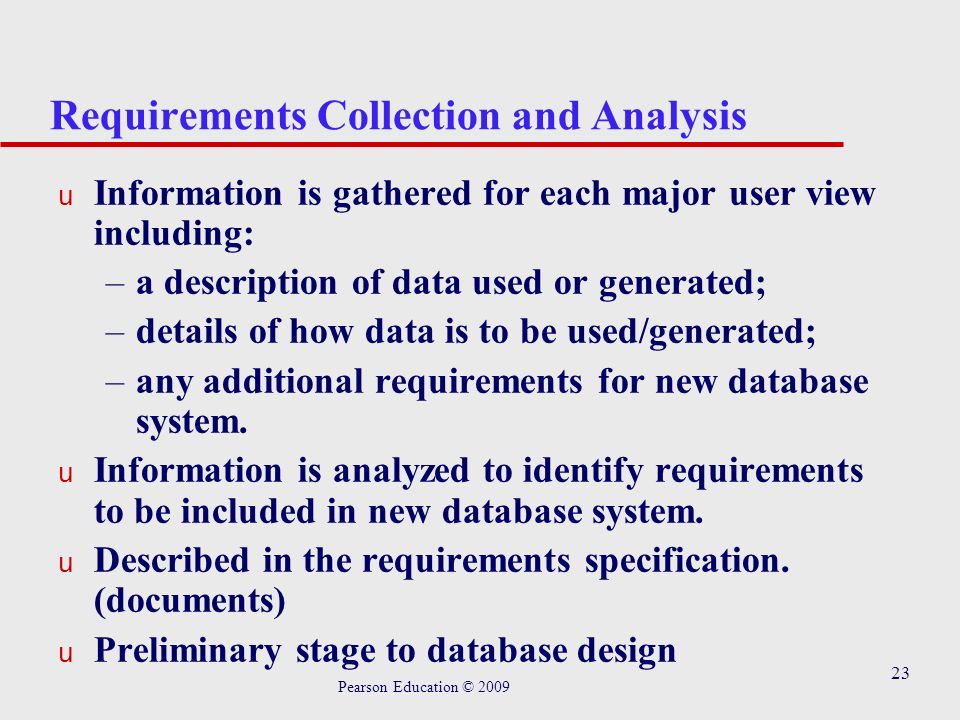 Requirements Collection and Analysis

u Information is gathered for each major user view including:

– a description of data used or generated;

– details of how data is to be used/generated;

– any additional requirements for new database system.

u Information is analyzed to identify requirements to be included in new database system.

u Described in the requirements specification. (documents)

u Preliminary stage to database design

Pearson Education © 2009

23